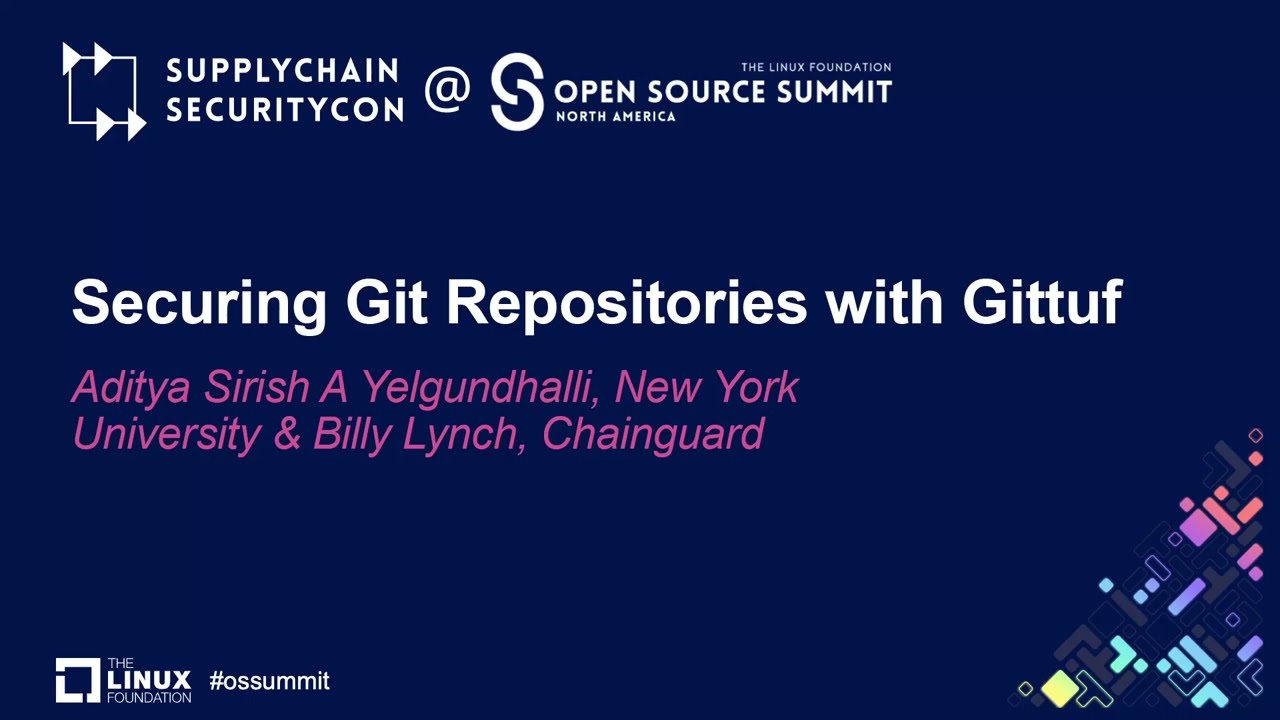 SUPPLYCHAIN SECURITYCON @ THE LINUX FOUNDATION OPEN SOURCE SUMMIT NORTH AMERICA

Securing Git Repositories with Gittuf

Aditya Sirish A Yelgundhalli, New York University & Billy Lynch, Chainguard

THE LINUX FOUNDATION #ossummit